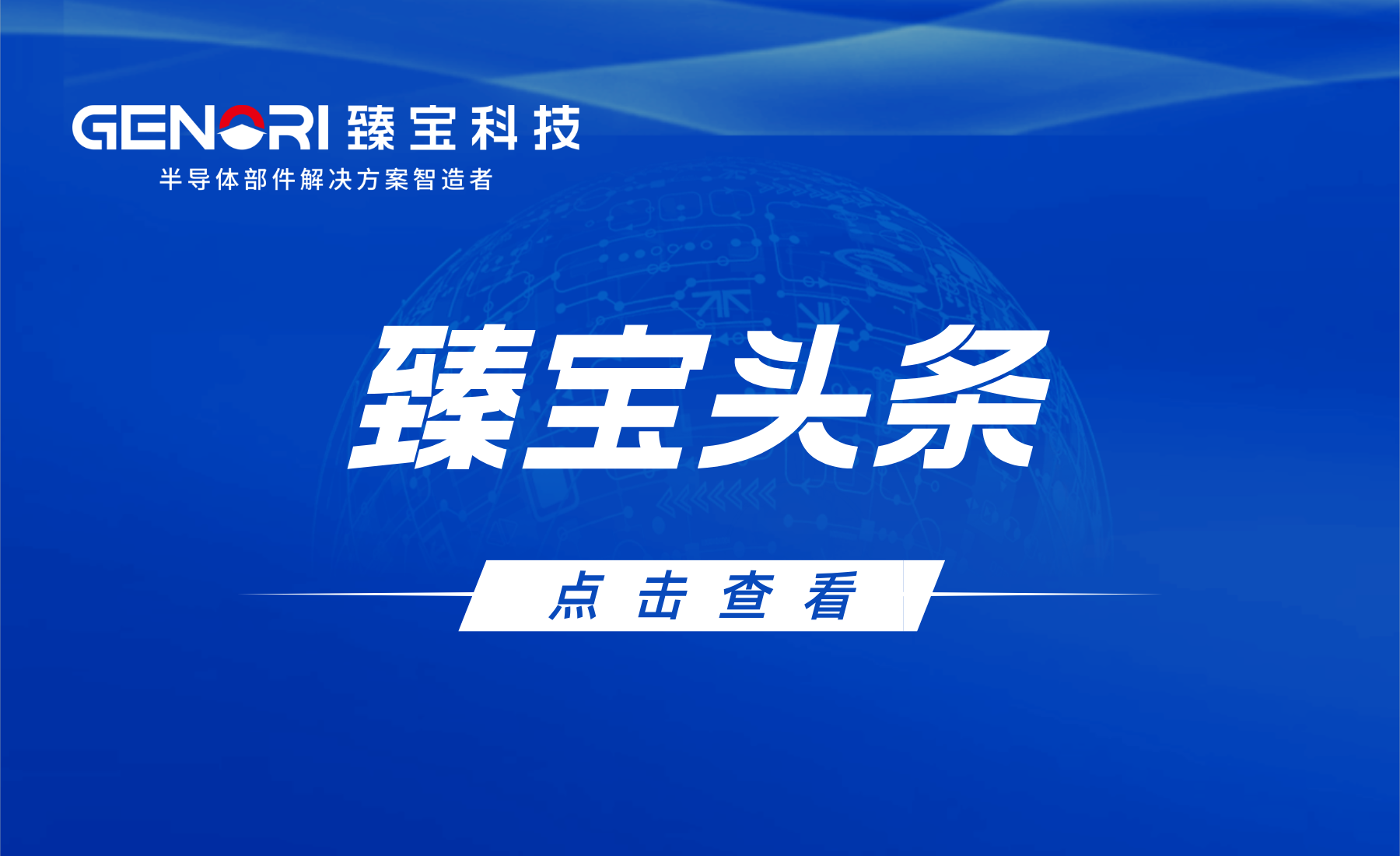 GENORI 臻宝科技
半导体部件解决方案智造者

臻宝头条

点击查看